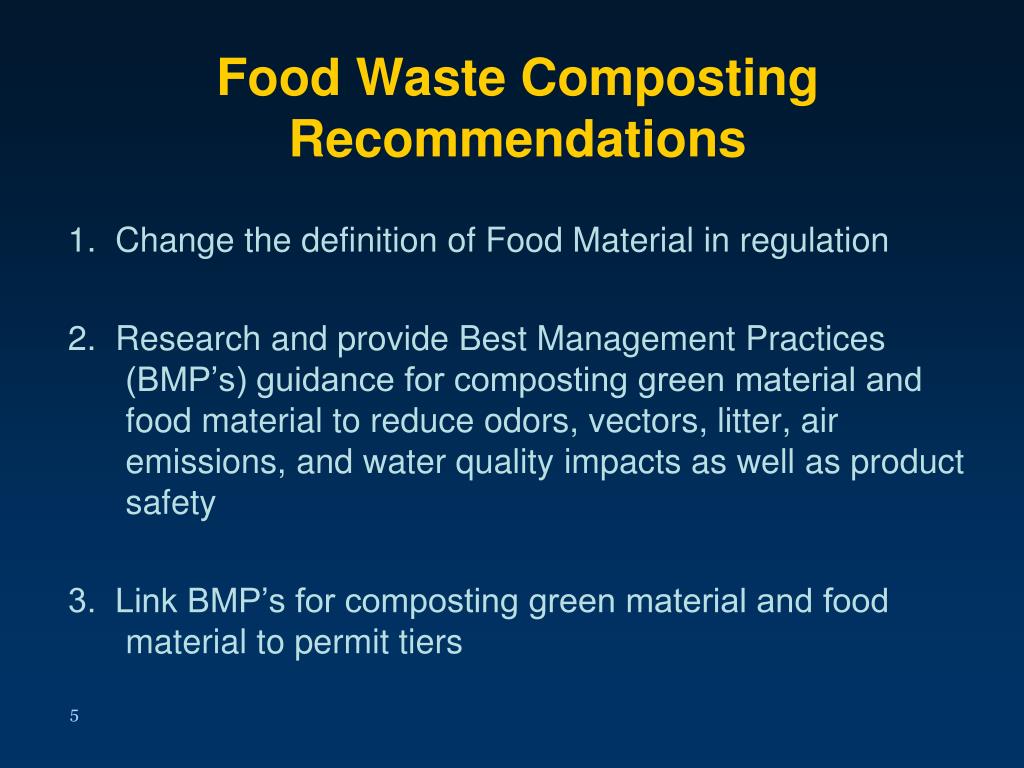 Food Waste Composting Recommendations

1. Change the definition of Food Material in regulation

2. Research and provide Best Management Practices (BMP’s) guidance for composting green material and food material to reduce odors, vectors, litter, air emissions, and water quality impacts as well as product safety

3. Link BMP’s for composting green material and food material to permit tiers

5